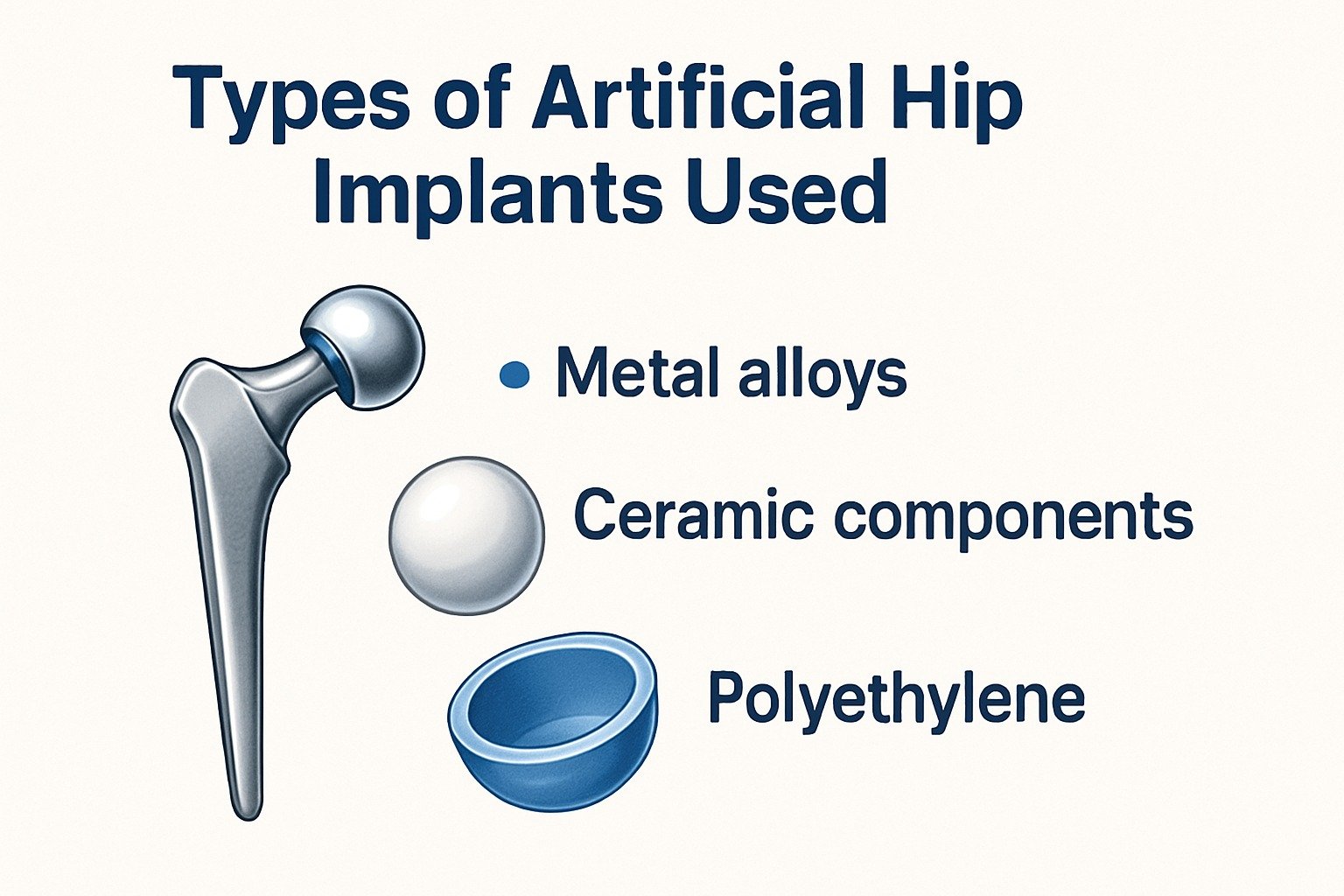 Types of Artificial Hip Implants Used

• Metal alloys

Ceramic components

Polyethylene